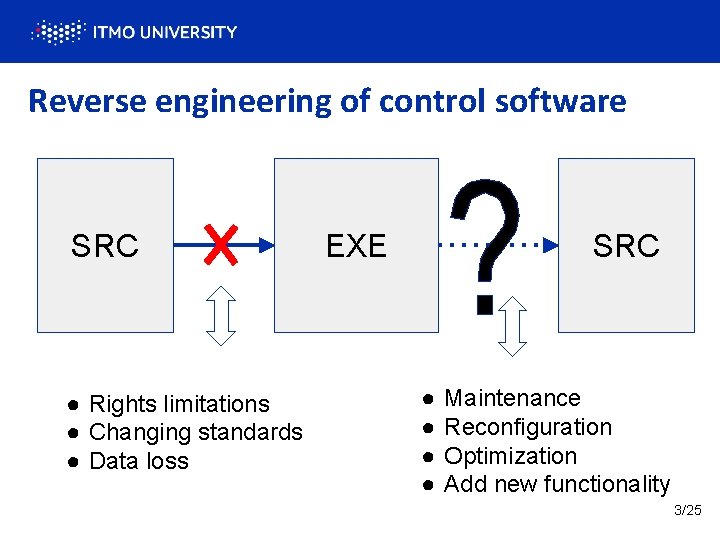 ITMO UNIVERSITY

Reverse engineering of control software

SRC

EXE

?

SRC

- Rights limitations
- Changing standards
- Data loss

- Maintenance
- Reconfiguration
- Optimization
- Add new functionality

3/25